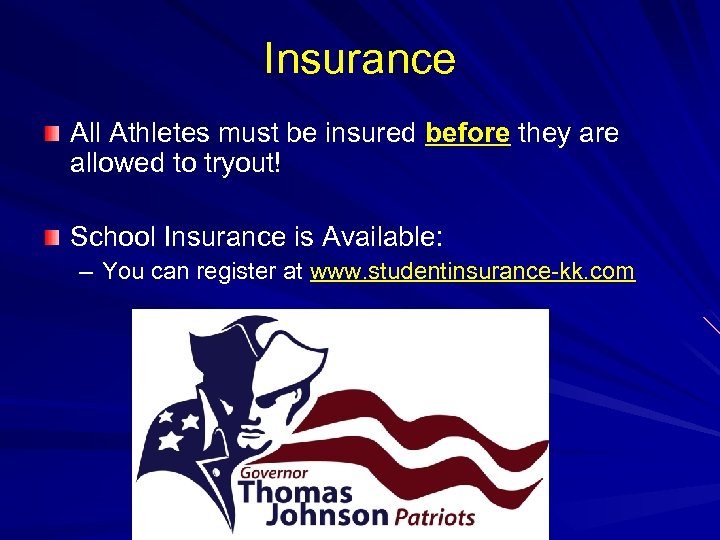 Insurance

All Athletes must be insured before they are allowed to tryout!

School Insurance is Available:

– You can register at www.studentinsurance-kk.com

Governor
Thomas
Johnson Patriots